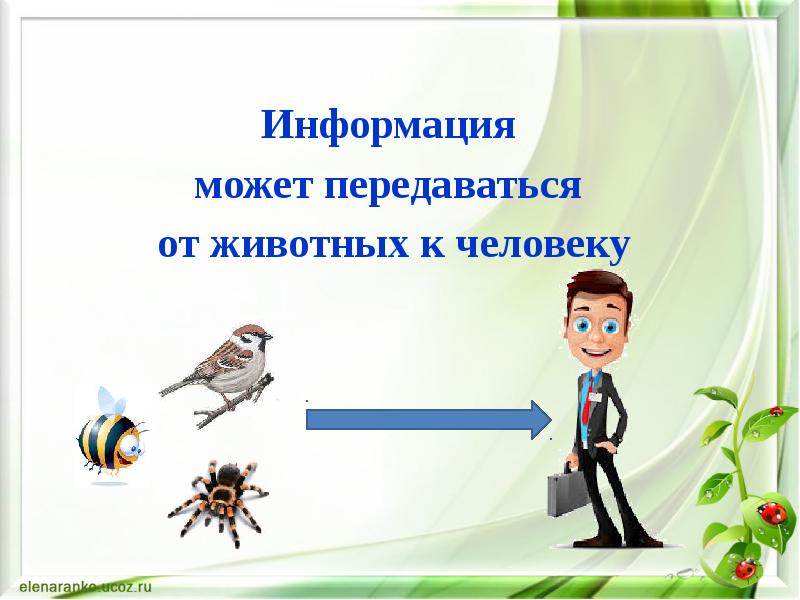 Информация
может передаваться
от животных к человеку

elenaranko.ucoz.ru